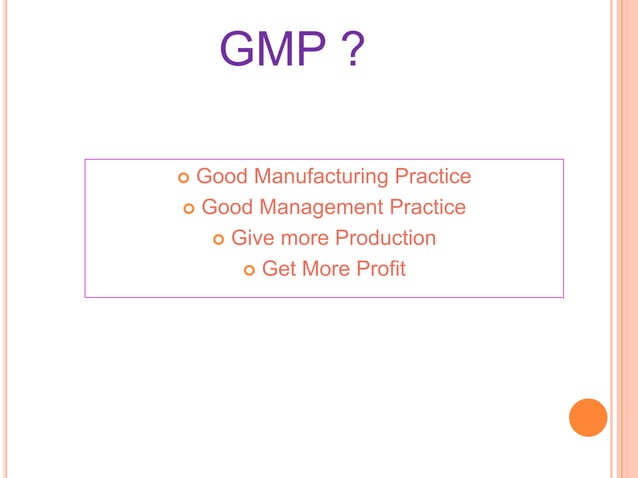 GMP ?

- Good Manufacturing Practice
- Good Management Practice
- Give more Production
- Get More Profit